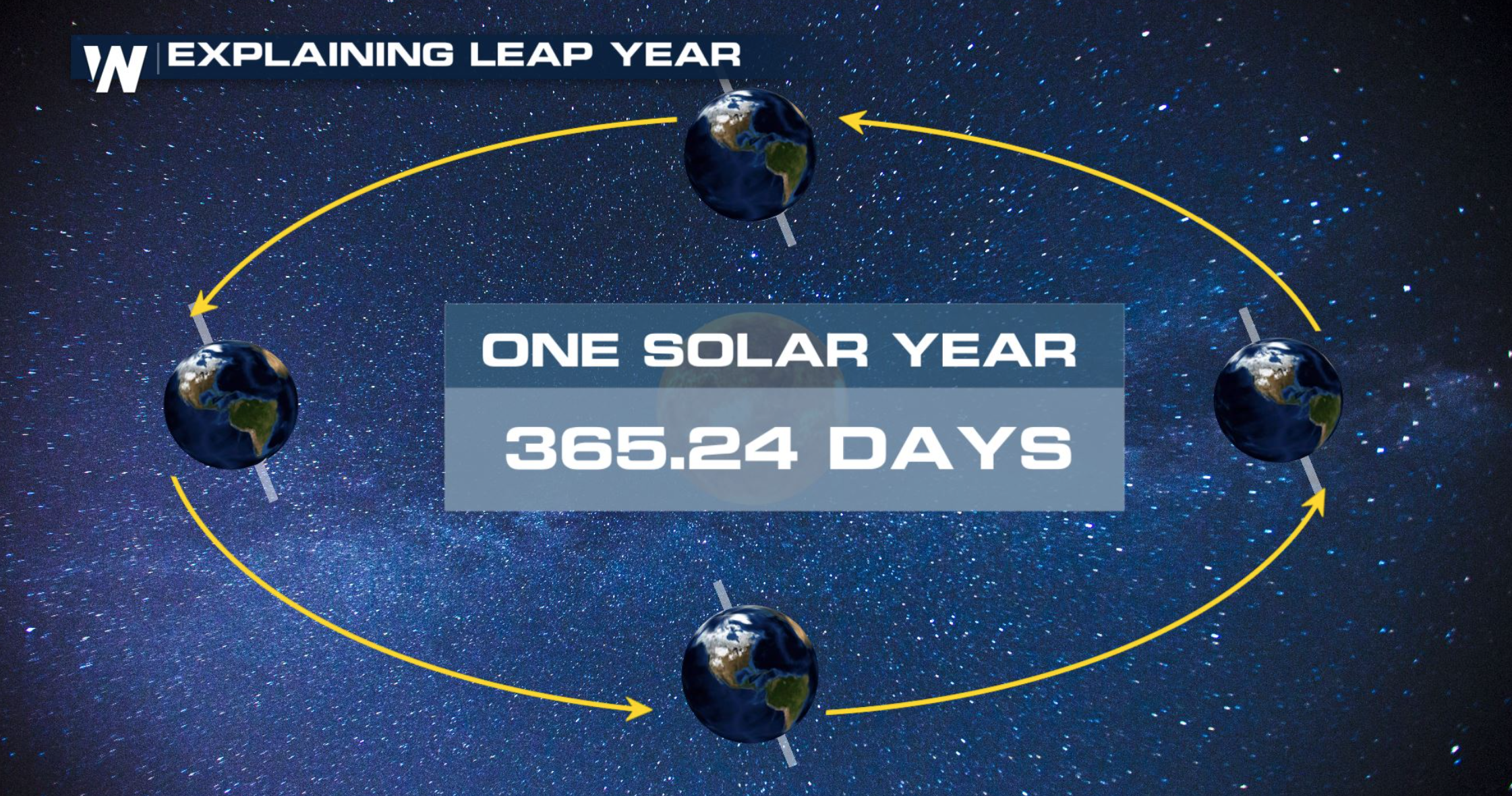 W EXPLAINING LEAP YEAR

ONE SOLAR YEAR

365.24 DAYS